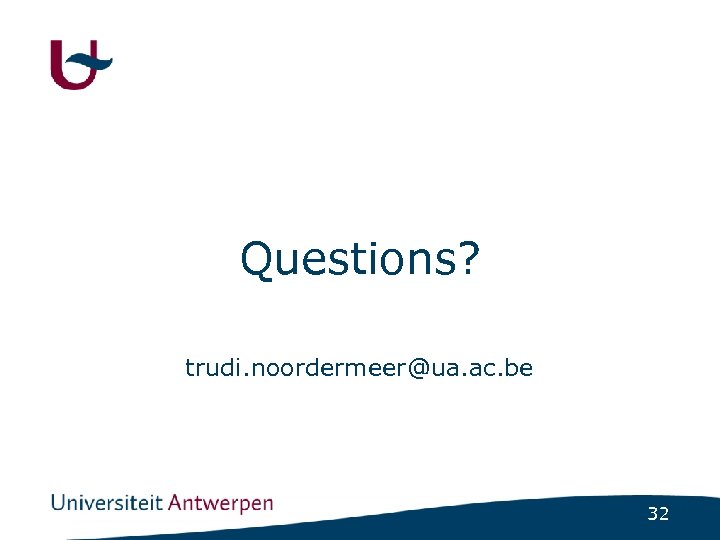 Questions?

trudi.noordermeer@ua.ac.be

Universiteit Antwerpen

32